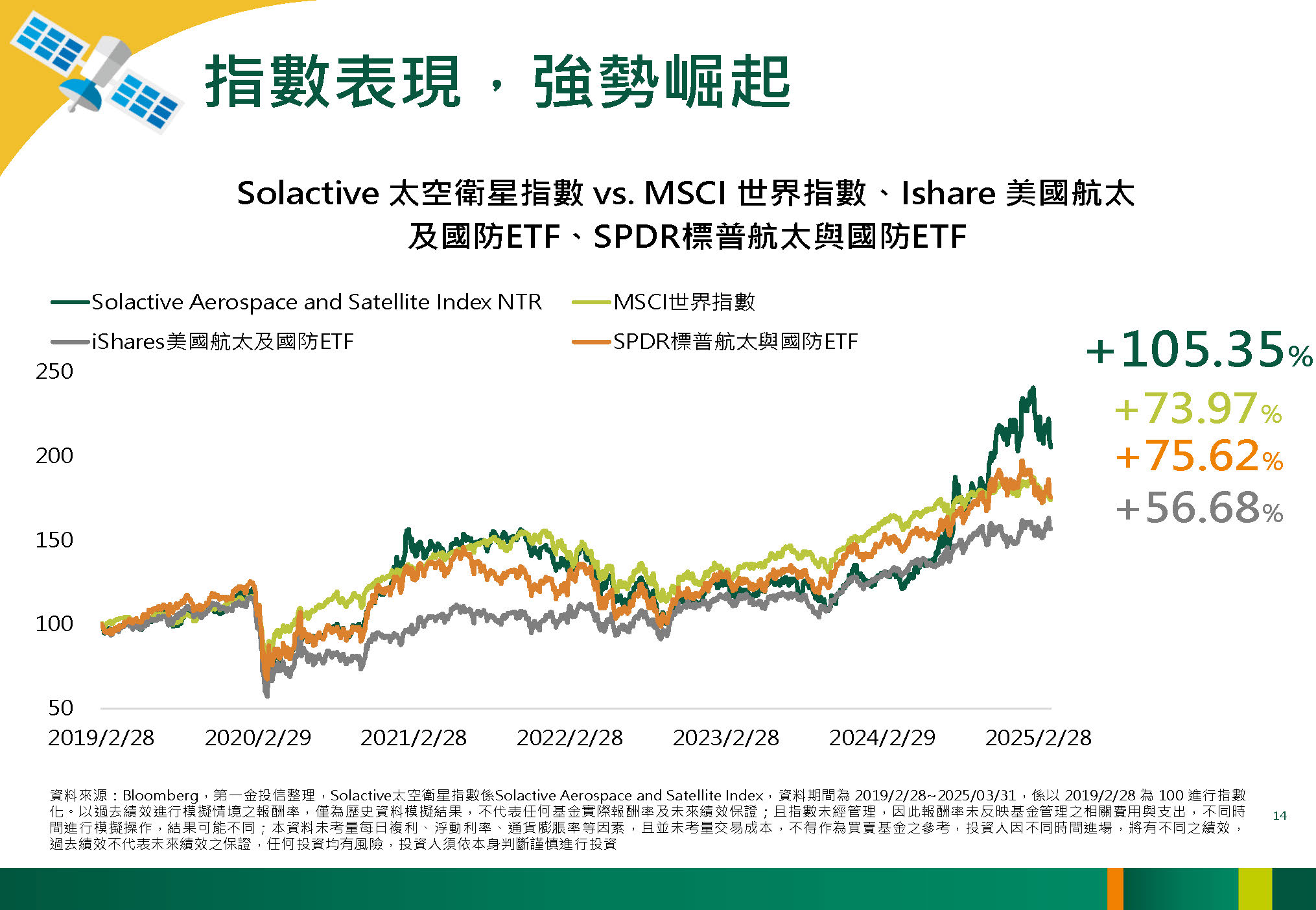 指數表現，強勢崛起

Solactive 太空衛星指數 vs. MSCI 世界指數、Ishare 美國航太及國防ETF、SPDR標普航太與國防ETF

Solactive Aerospace and Satellite Index NTR
MSCI世界指數
iShares美國航太及國防ETF
SPDR標普航太與國防ETF

+105.35%
+73.97%
+75.62%
+56.68%

250
200
150
100
50

2019/2/28
2020/2/29
2021/2/28
2022/2/28
2023/2/28
2024/2/29
2025/2/28

資料來源：Bloomberg，第一金投信整理，Solactive太空衛星指數係Solactive Aerospace and Satellite Index，資料期間為 2019/2/28~2025/03/31，係以 2019/2/28 為 100 進行指數化。以過去績效進行模擬情境之報酬率，僅為歷史資料模擬結果，不代表任何基金實際報酬率及未來績效保證；且指數未經管理，因此報酬率未反映基金管理之相關費用與支出，不同時間進行模擬操作，結果可能不同；本資料未考量每日複利、浮動利率、通貨膨脹率等因素，且並未考量交易成本，不得作為買賣基金之參考，投資人因不同時間進場，將有不同之績效，過去績效不代表未來績效之保證，任何投資均有風險，投資人須依本身判斷謹慎進行投資

14